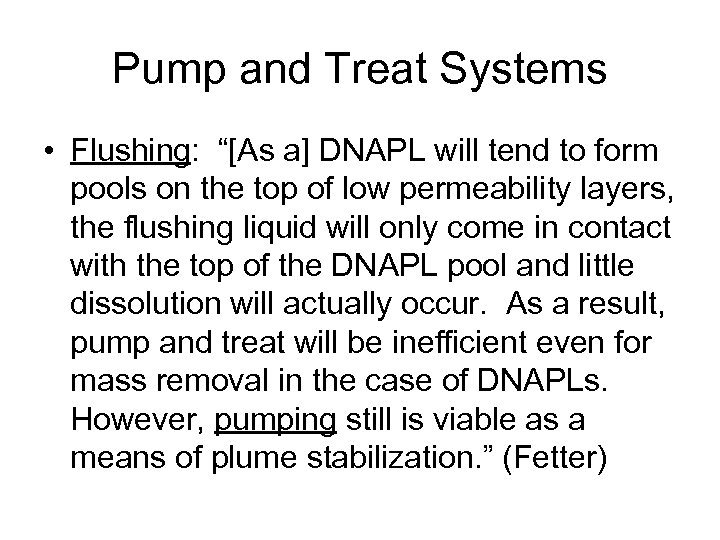 Pump and Treat Systems

• Flushing: “[As a] DNAPL will tend to form pools on the top of low permeability layers, the flushing liquid will only come in contact with the top of the DNAPL pool and little dissolution will actually occur. As a result, pump and treat will be inefficient even for mass removal in the case of DNAPLs. However, pumping still is viable as a means of plume stabilization.” (Fetter)